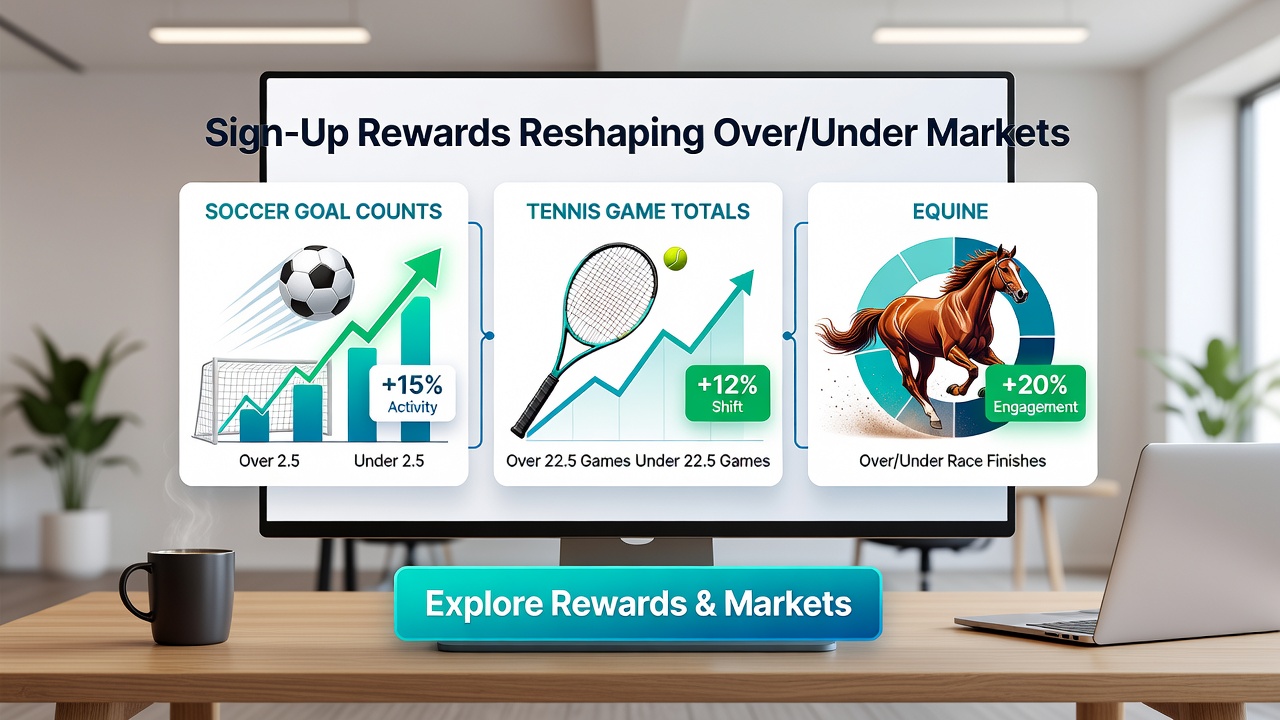 Sign-Up Rewards Reshaping Over/Under Markets

SOCCER GOAL COUNTS

+15%
Activity

Over 2.5 Under 2.5

TENNIS GAME TOTALS

+12%
Shift

Over 22.5 Games Under 22.5 Games

EQUINE

+20%
Engagement

Over/Under Race Finishes

Explore Rewards & Markets